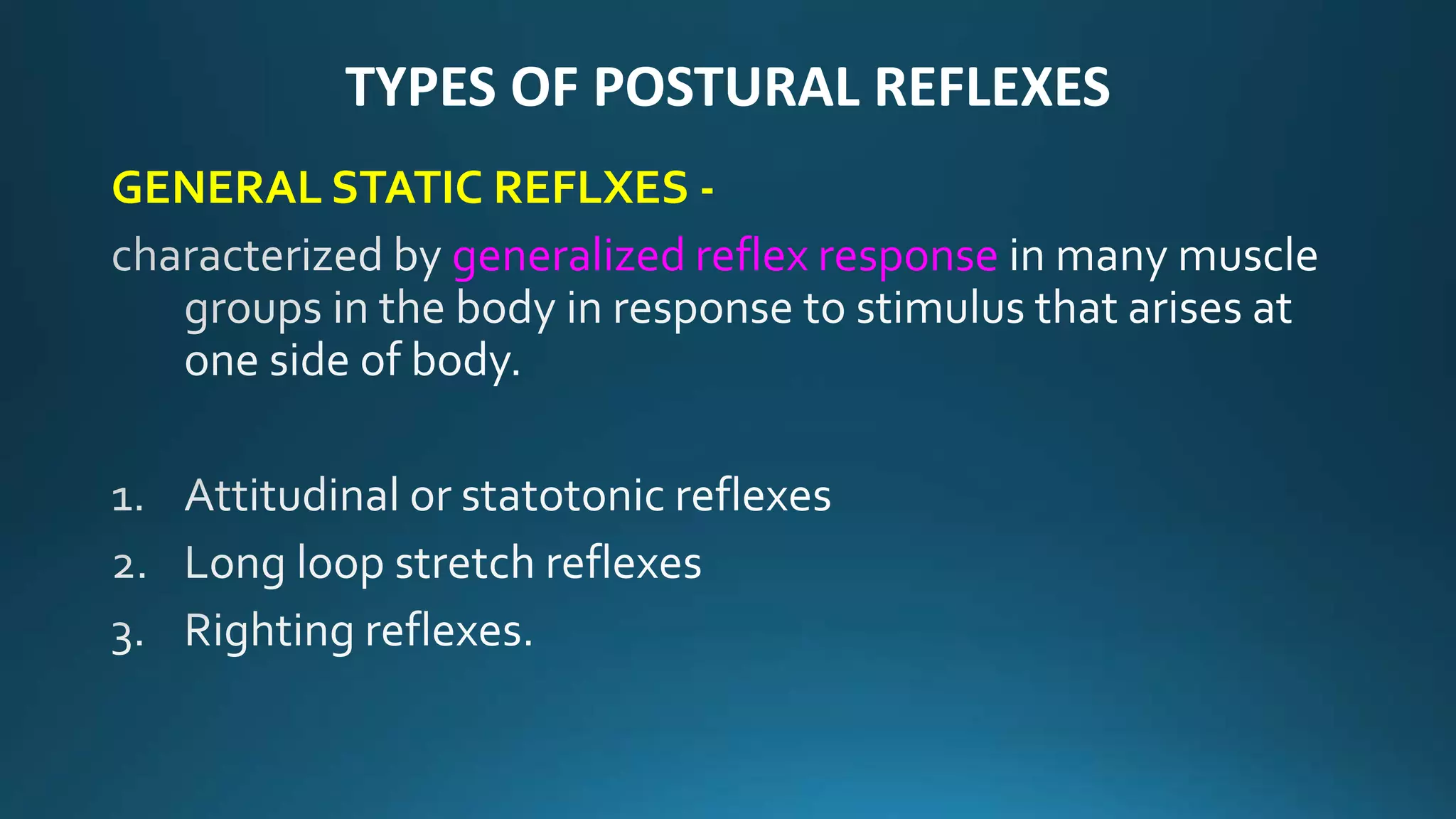 TYPES OF POSTURAL REFLEXES

GENERAL STATIC REFLXES -

characterized by generalized reflex response in many muscle groups in the body in response to stimulus that arises at one side of body.

1. Attitudinal or statotonic reflexes
2. Long loop stretch reflexes
3. Righting reflexes.